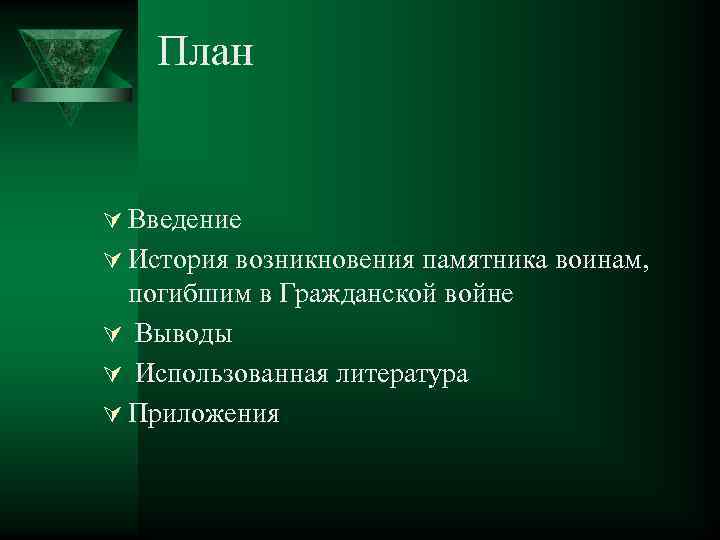 План

Введение

История возникновения памятника воинам, погибшим в Гражданской войне

Выводы

Использованная литература

Приложения